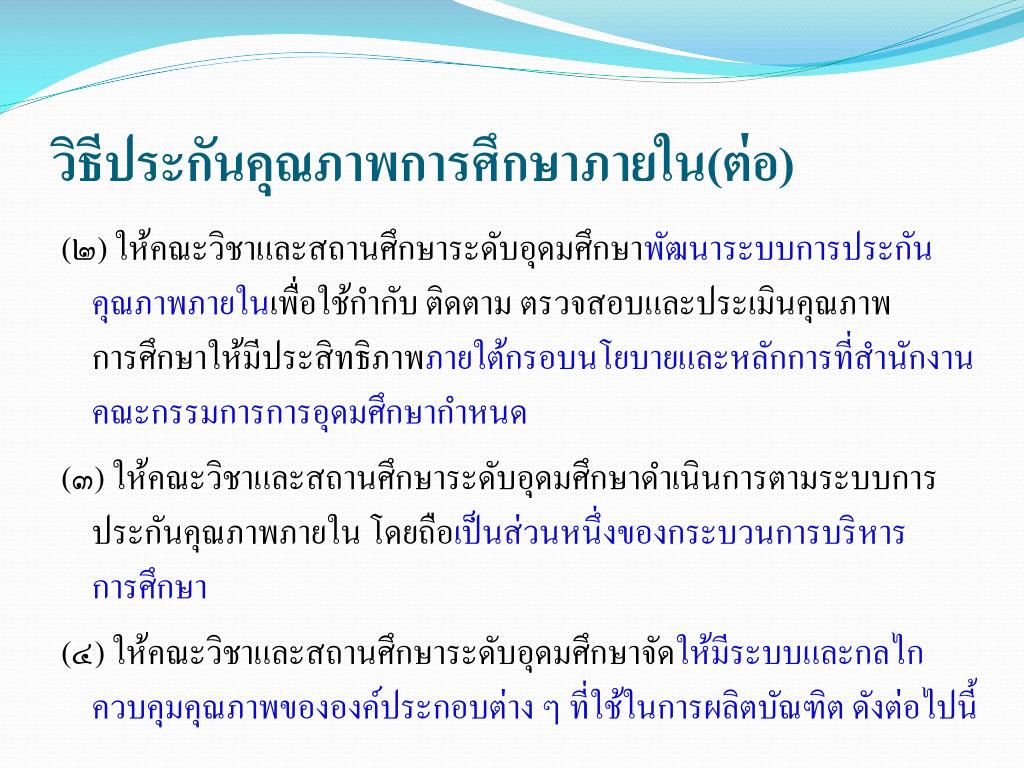 วิธีประกันคุณภาพการศึกษาภายใน(ต่อ)

(๒) ให้คณะวิชาและสถานศึกษาระดับอุดมศึกษาพัฒนาระบบการประกันคุณภาพภายในเพื่อใช้กำกับ ติดตาม ตรวจสอบและประเมินคุณภาพการศึกษาให้มีประสิทธิภาพภายใต้กรอบนโยบายและหลักการที่สำนักงานคณะกรรมการการอุดมศึกษากำหนด

(๓) ให้คณะวิชาและสถานศึกษาระดับอุดมศึกษาดำเนินการตามระบบการประกันคุณภาพภายใน โดยถือเป็นส่วนหนึ่งของกระบวนการบริหารการศึกษา

(๔) ให้คณะวิชาและสถานศึกษาระดับอุดมศึกษาจัดให้มีระบบและกลไกควบคุมคุณภาพขององค์ประกอบต่าง ๆ ที่ใช้ในการผลิตบัณฑิต ดังต่อไปนี้